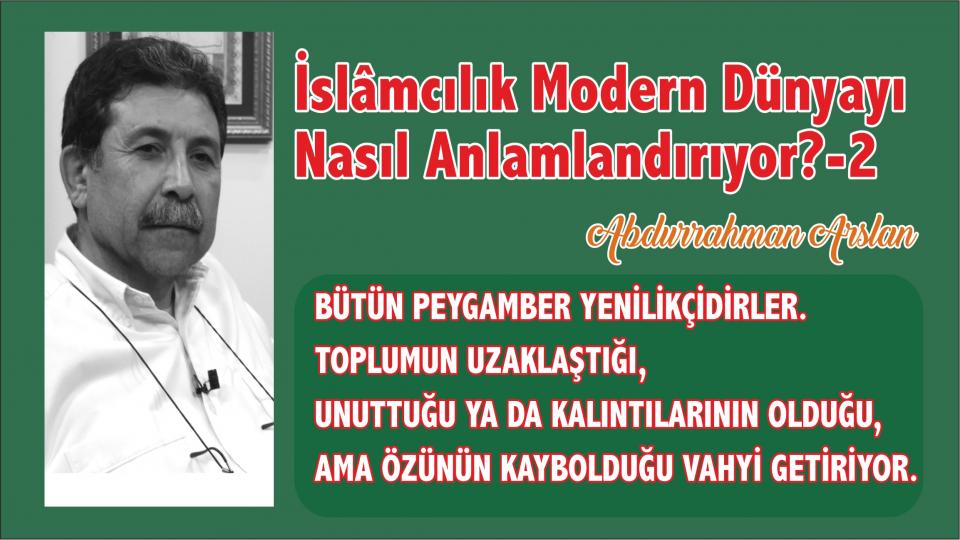 İslâmcılık Modern Dünyayı Nasıl Anlamlandırıyor?-2

Abdurrahman Arslan

BÜTÜN PEYGAMBER YENİLİKÇİDİRLER. TOPLUMUN UZAKLAŞTIĞI, UNUTTUĞU YA DA KALINTILARININ OLDUĞU, AMA ÖZÜNÜN KAYBOLDUĞU VAHYİ GETİRİYOR.